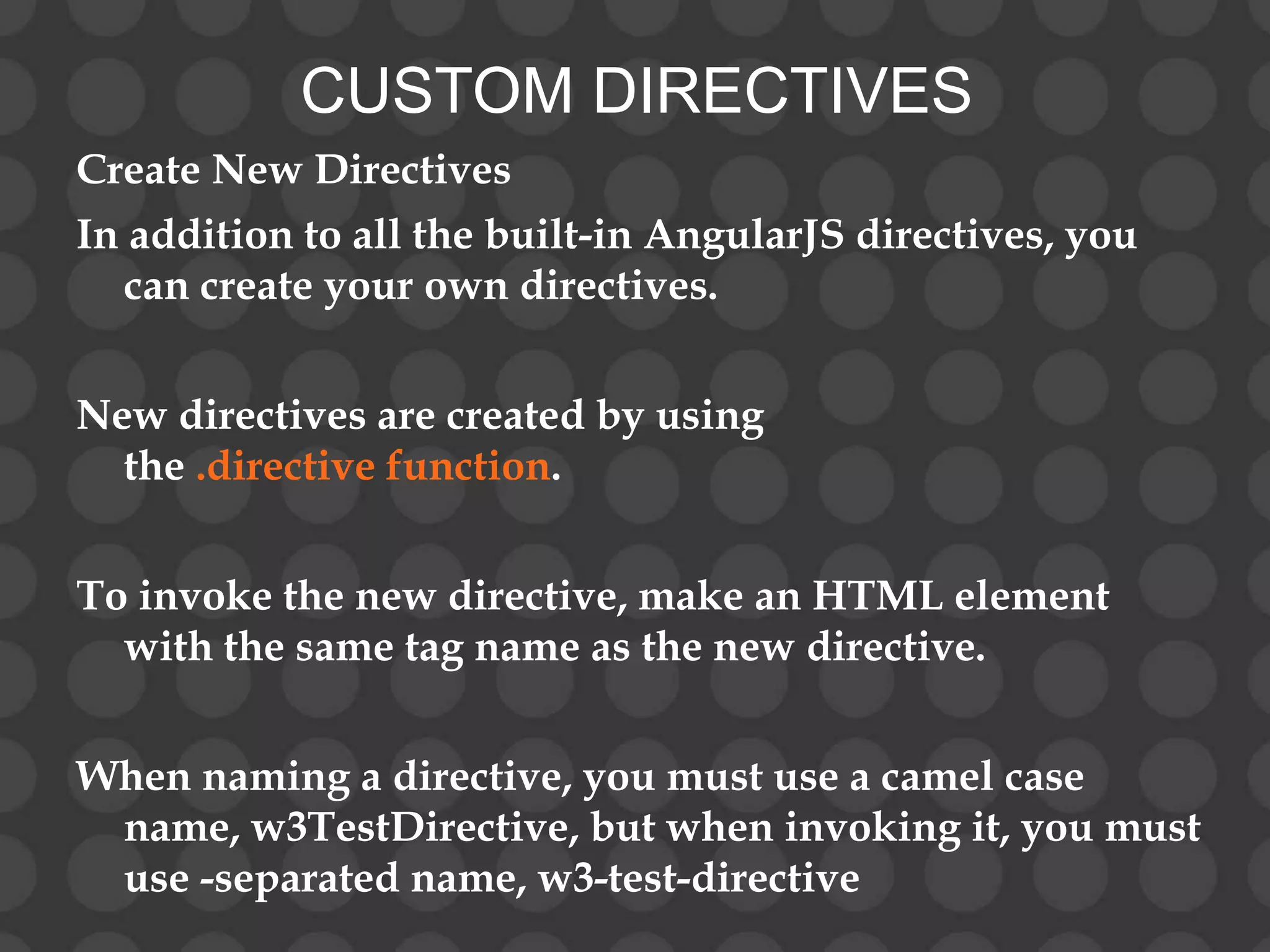 CUSTOM DIRECTIVES

Create New Directives

In addition to all the built-in AngularJS directives, you can create your own directives.

New directives are created by using the .directive function.

To invoke the new directive, make an HTML element with the same tag name as the new directive.

When naming a directive, you must use a camel case name, w3TestDirective, but when invoking it, you must use -separated name, w3-test-directive